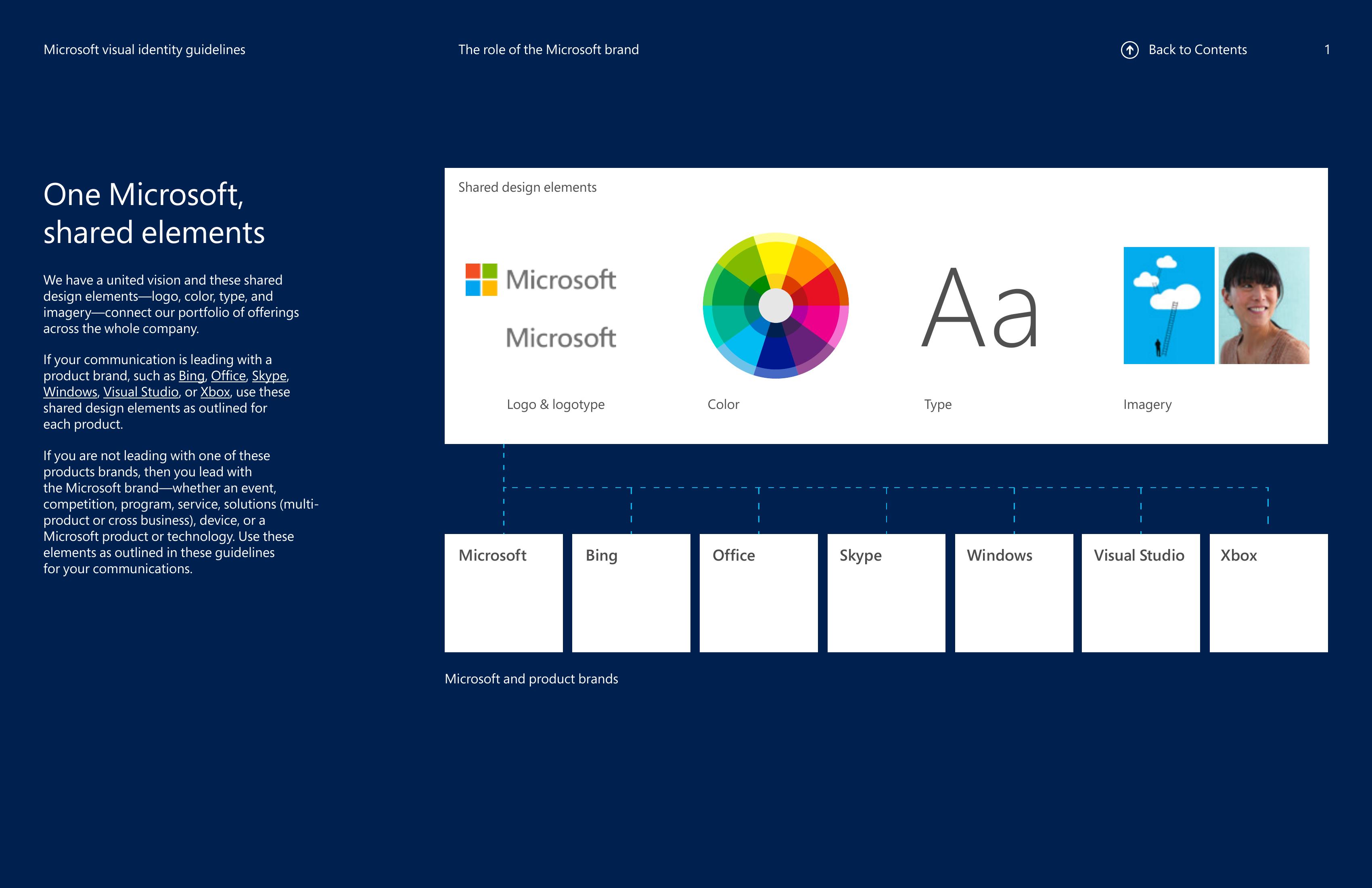 Microsoft visual identity guidelines

The role of the Microsoft brand

Back to Contents

1

One Microsoft, shared elements

We have a united vision and these shared design elements—logo, color, type, and imagery—connect our portfolio of offerings across the whole company.

If your communication is leading with a product brand, such as Bing, Office, Skype, Windows, Visual Studio, or Xbox, use these shared design elements as outlined for each product.

If you are not leading with one of these products brands, then you lead with the Microsoft brand—whether an event, competition, program, service, solutions (multi-product or cross business), device, or a Microsoft product or technology. Use these elements as outlined in these guidelines for your communications.

Shared design elements

Microsoft

Microsoft

Aa

Logo & logotype

Color

Type

Imagery

Microsoft

Bing

Office

Skype

Windows

Visual Studio

Xbox

Microsoft and product brands